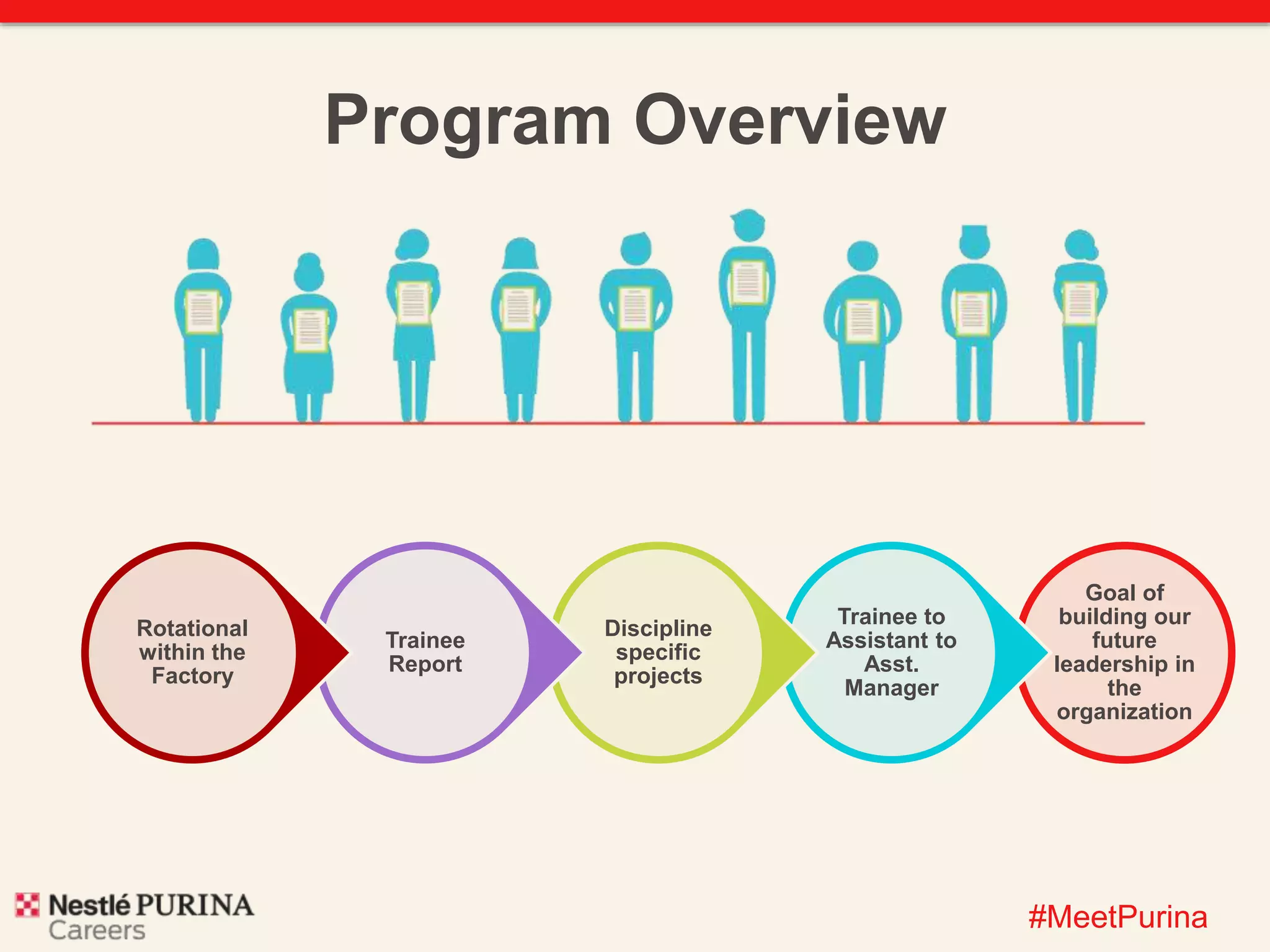 Program Overview

Rotational within the Factory

Trainee Report

Discipline specific projects

Trainee to Assistant to Asst. Manager

Goal of building our future leadership in the organization

Nestlé PURINA Careers

#MeetPurina